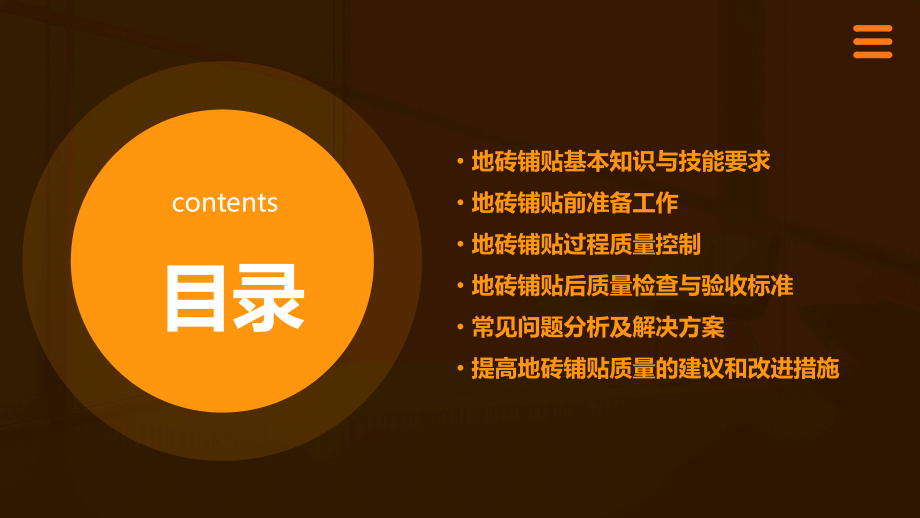 contents

目录

• 地砖铺贴基本知识与技能要求
• 地砖铺贴前准备工作
• 地砖铺贴过程质量控制
• 地砖铺贴后质量检查与验收标准
• 常见问题分析及解决方案
• 提高地砖铺贴质量的建议和改进措施